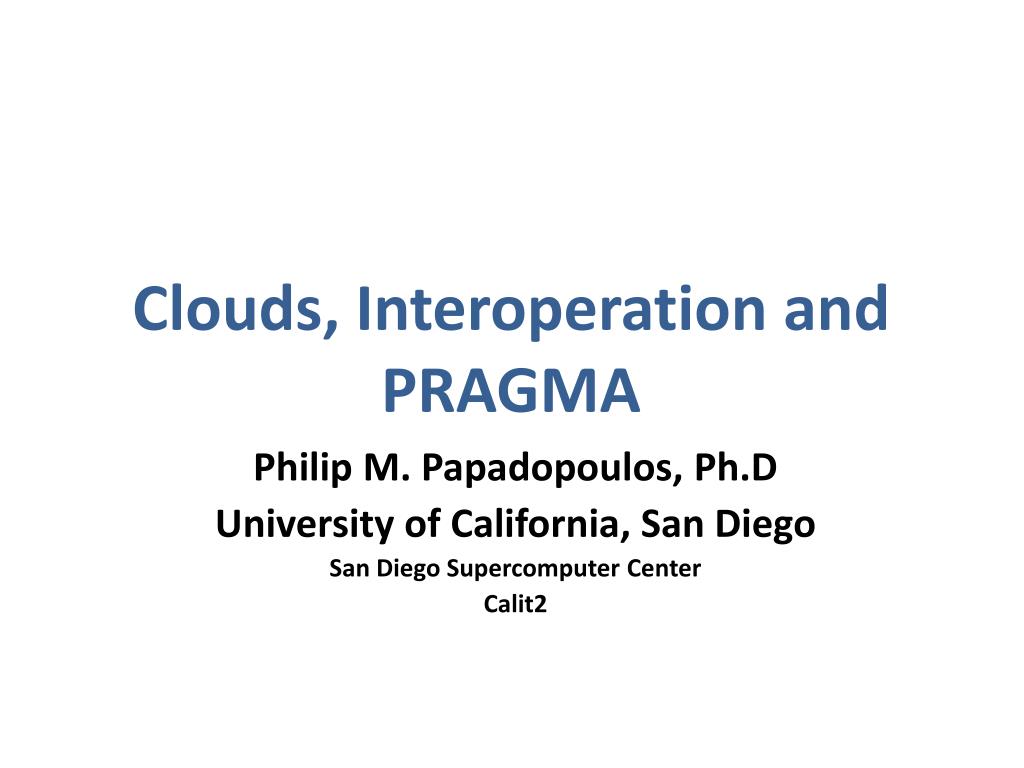 Clouds, Interoperation and PRAGMA

Philip M. Papadopoulos, Ph.D
University of California, San Diego
San Diego Supercomputer Center
Calit2